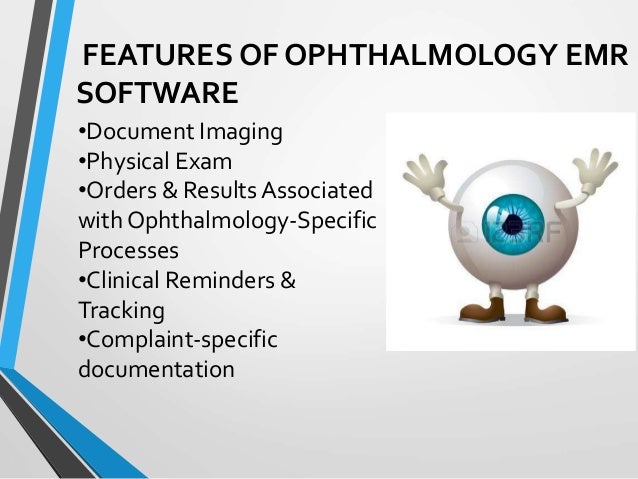 FEATURES OF OPHTHALMOLOGY EMR SOFTWARE

•Document Imaging
•Physical Exam
•Orders & Results Associated with Ophthalmology-Specific Processes
•Clinical Reminders & Tracking
•Complaint-specific documentation

123RF